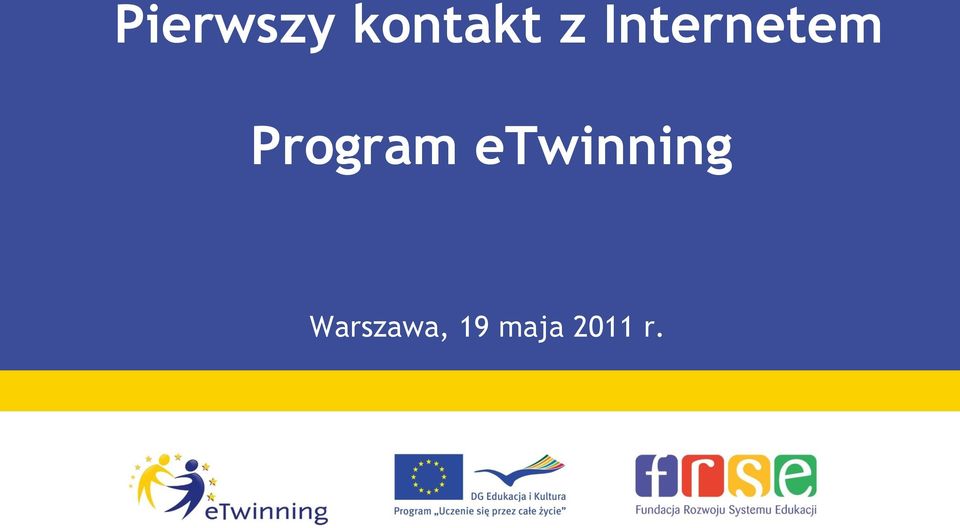 Pierwszy kontakt z Internetem

Program eTwinning

Warszawa, 19 maja 2011 r.

eTwinning

DG Edukacja i Kultura
Program „Uczenie się przez całe życie"

frse
Fundacja Rozwoju Systemu Edukacji